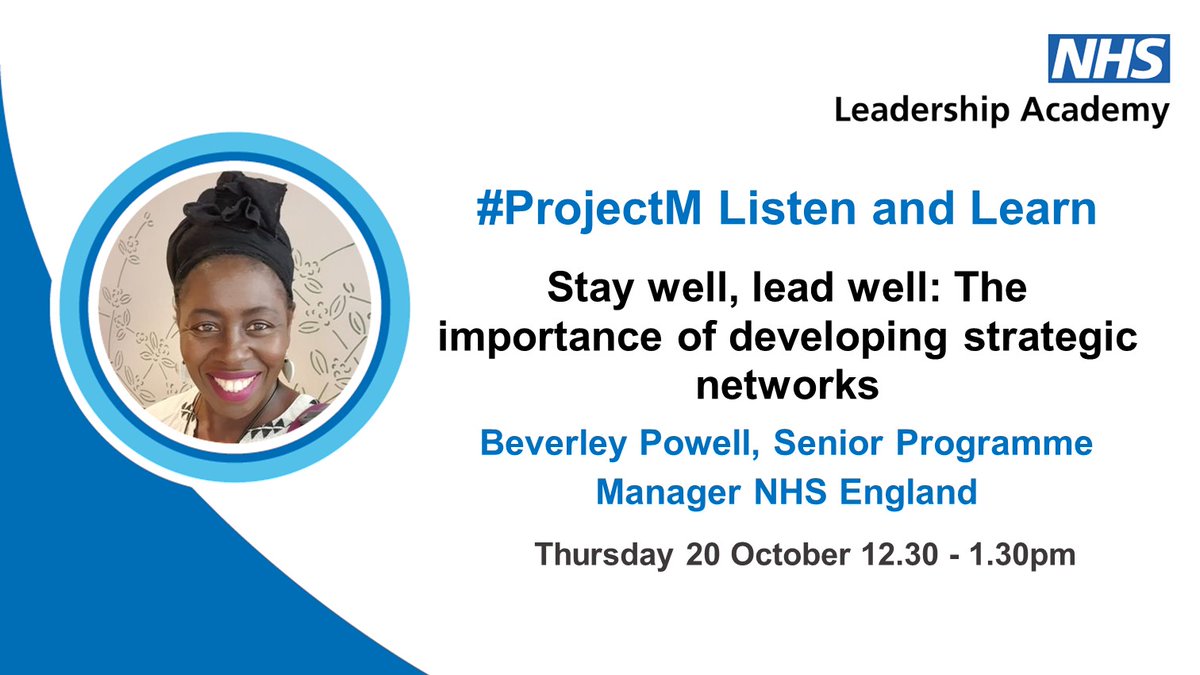 NHS
Leadership Academy

#ProjectM Listen and Learn

Stay well, lead well: The importance of developing strategic networks

Beverley Powell, Senior Programme Manager NHS England

Thursday 20 October 12.30 - 1.30pm